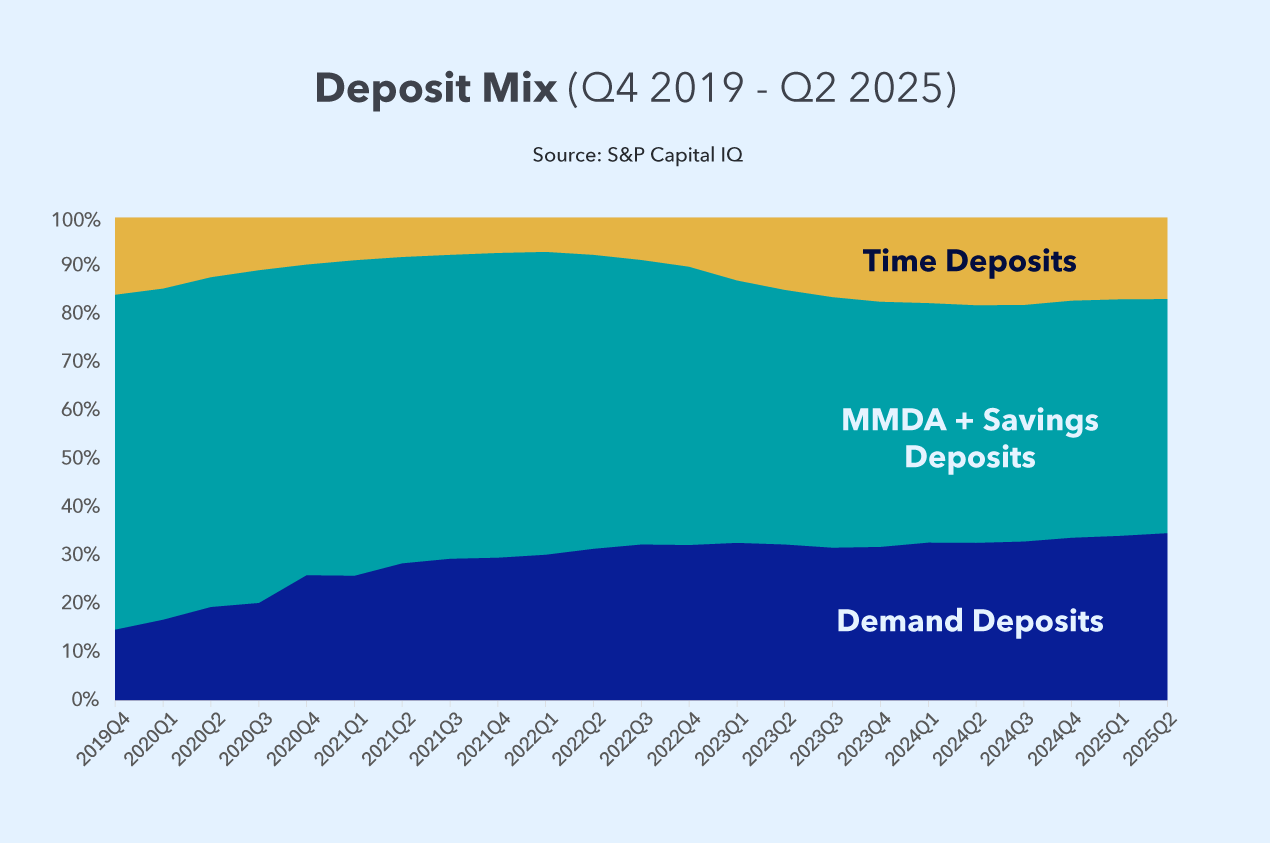 Deposit Mix (Q4 2019 - Q2 2025)

Source: S&P Capital IQ

100%
90%
80%
70%
60%
50%
40%
30%
20%
10%
0%

Time Deposits

MMDA + Savings Deposits

Demand Deposits

2019Q4
2020Q1
2020Q2
2020Q3
2020Q4
2021Q1
2021Q2
2021Q3
2021Q4
2022Q1
2022Q2
2022Q3
2022Q4
2023Q1
2023Q2
2023Q3
2023Q4
2024Q1
2024Q2
2024Q3
2024Q4
2025Q1
2025Q2